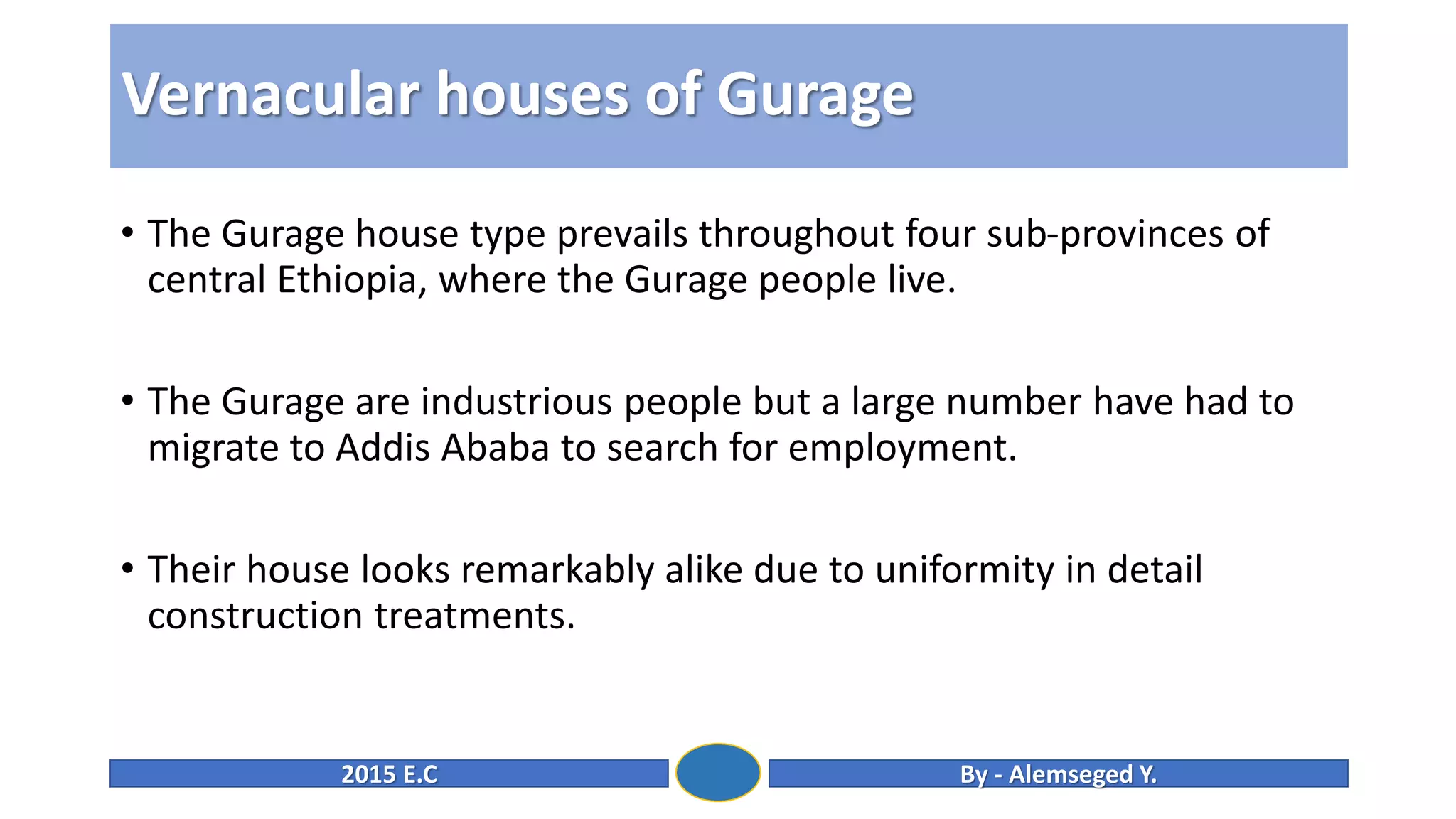 Vernacular houses of Gurage

• The Gurage house type prevails throughout four sub-provinces of central Ethiopia, where the Gurage people live.

• The Gurage are industrious people but a large number have had to migrate to Addis Ababa to search for employment.

• Their house looks remarkably alike due to uniformity in detail construction treatments.

2015 E.C

By - Alemseged Y.